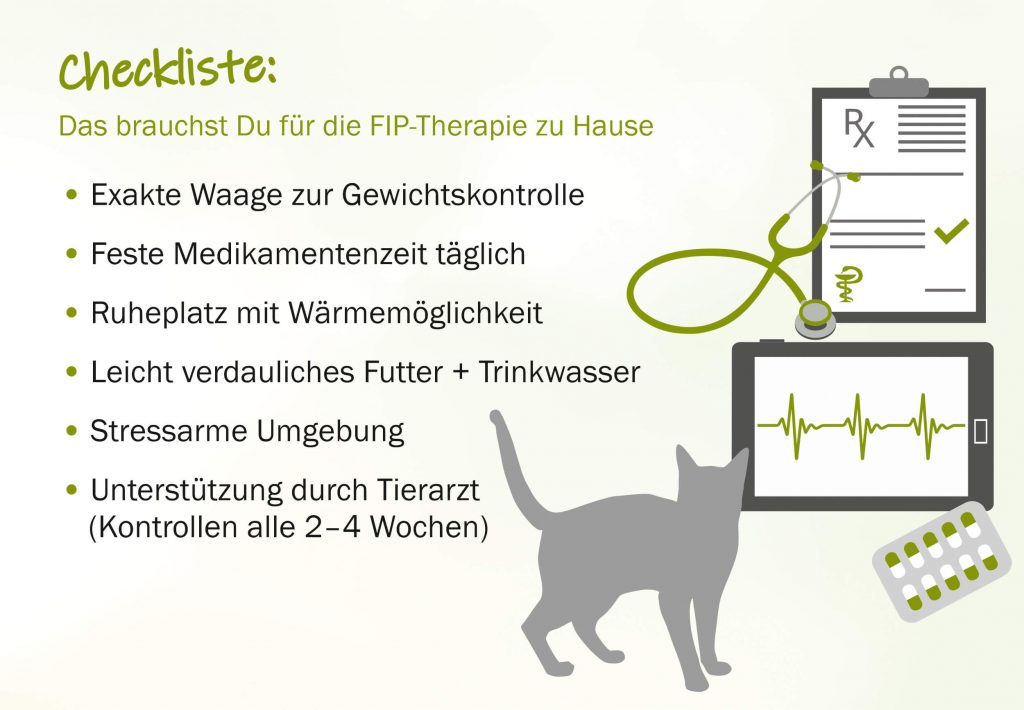 Checkliste:

Das brauchst Du für die FIP-Therapie zu Hause

• Exakte Waage zur Gewichtskontrolle
• Feste Medikamentenzeit täglich
• Ruheplatz mit Wärmemöglichkeit
• Leicht verdauliches Futter + Trinkwasser
• Stressarme Umgebung
• Unterstützung durch Tierarzt (Kontrollen alle 2–4 Wochen)

Rx